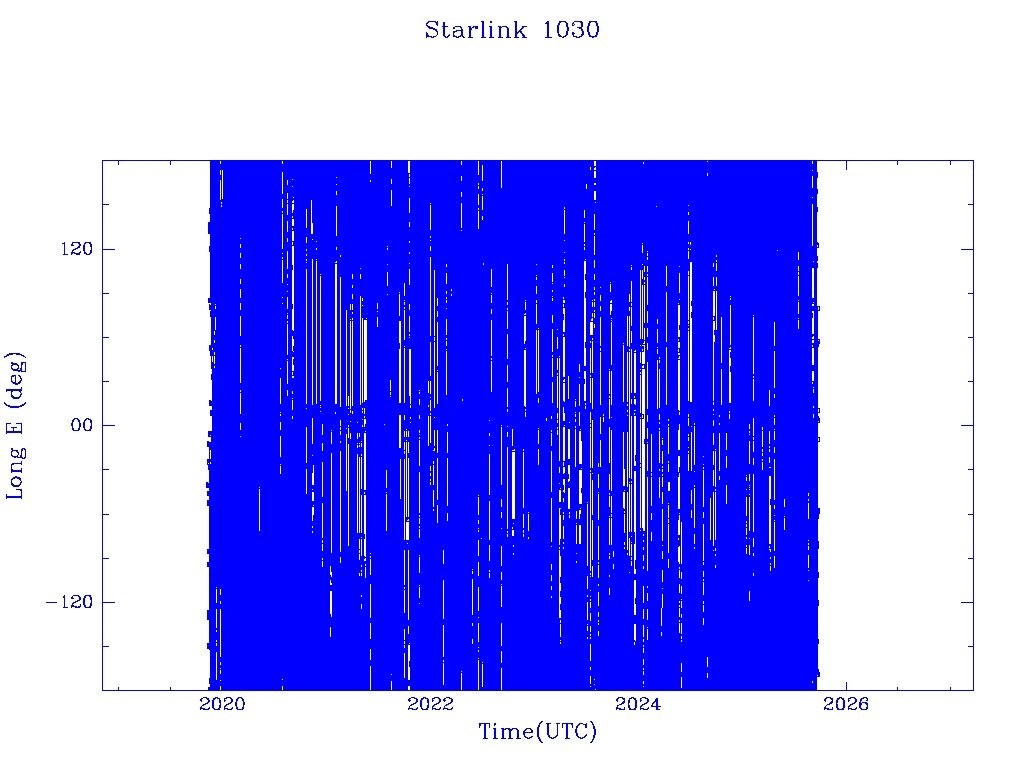 Starlink 1030

Long E (deg)

120

00

−120

2020

2022

2024

2026

Time(UTC)